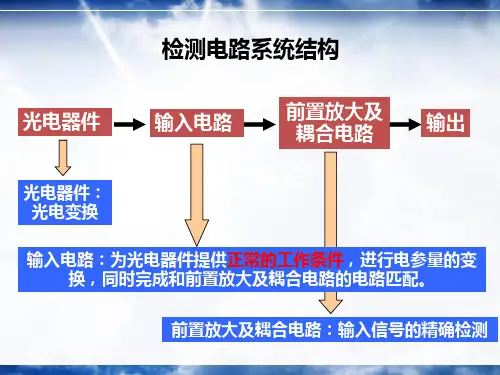 检测电路系统结构

光电器件

输入电路

前置放大及耦合电路

输出

光电器件：光电变换

输入电路：为光电器件提供正常的工作条件，进行电参量的变换，同时完成和前置放大及耦合电路的电路匹配。

前置放大及耦合电路：输入信号的精确检测